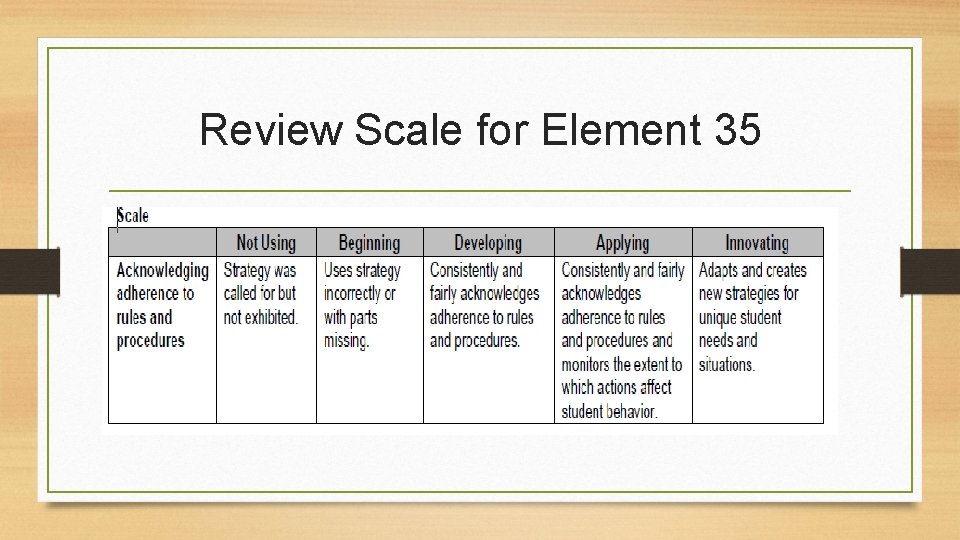 Review Scale for Element 35

Scale

| | Not Using | Beginning | Developing | Applying | Innovating |
|---|---|---|---|---|---|
| Acknowledging adherence to rules and procedures | Strategy was called for but not exhibited. | Uses strategy incorrectly or with parts missing. | Consistently and fairly acknowledges adherence to rules and procedures. | Consistently and fairly acknowledges adherence to rules and procedures and monitors the extent to which actions affect student behavior. | Adapts and creates new strategies for unique student needs and situations. |